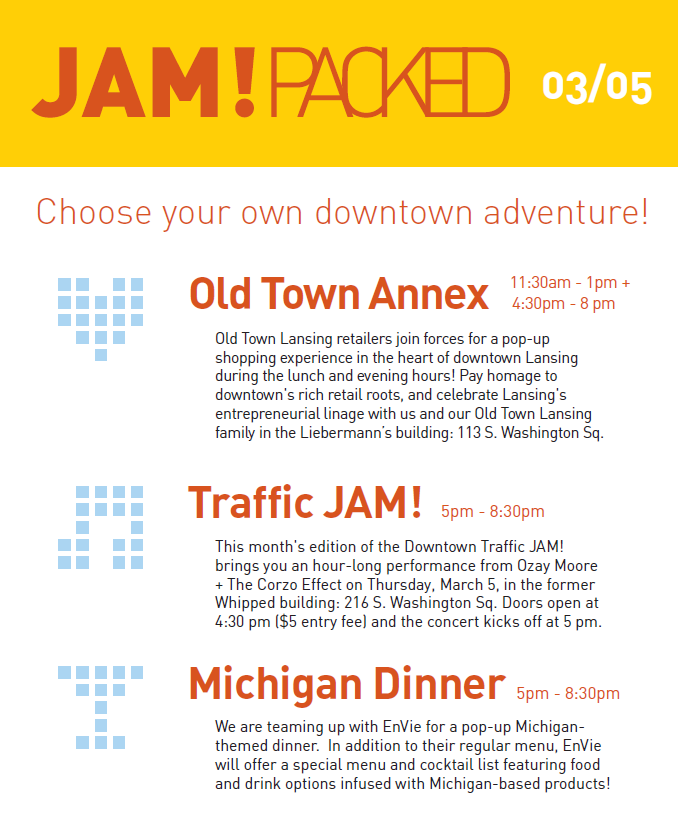 JAM! PACKED 03/05

Choose your own downtown adventure!

Old Town Annex 11:30am - 1pm + 4:30pm - 8 pm

Old Town Lansing retailers join forces for a pop-up shopping experience in the heart of downtown Lansing during the lunch and evening hours! Pay homage to downtown's rich retail roots, and celebrate Lansing's entrepreneurial linage with us and our Old Town Lansing family in the Liebermann's building: 113 S. Washington Sq.

Traffic JAM! 5pm - 8:30pm

This month's edition of the Downtown Traffic JAM! brings you an hour-long performance from Ozay Moore + The Corzo Effect on Thursday, March 5, in the former Whipped building: 216 S. Washington Sq. Doors open at 4:30 pm ($5 entry fee) and the concert kicks off at 5 pm.

Michigan Dinner 5pm - 8:30pm

We are teaming up with EnVie for a pop-up Michigan-themed dinner. In addition to their regular menu, EnVie will offer a special menu and cocktail list featuring food and drink options infused with Michigan-based products!